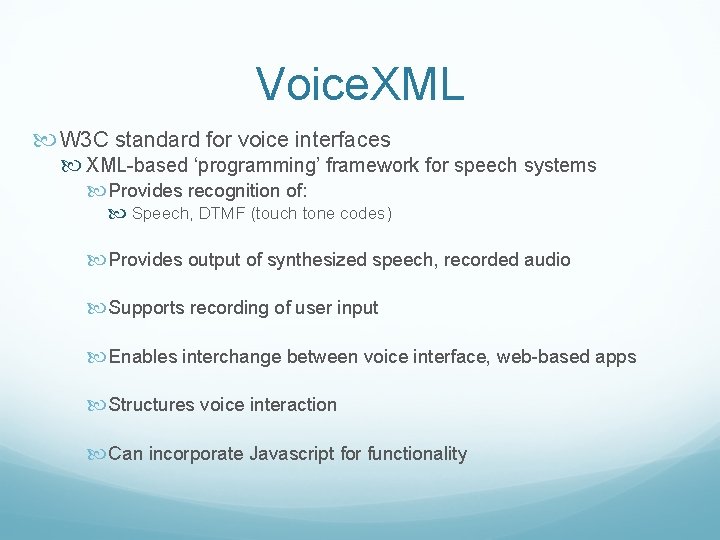 VoiceXML

W3C standard for voice interfaces

XML-based ‘programming’ framework for speech systems

Provides recognition of:

Speech, DTMF (touch tone codes)

Provides output of synthesized speech, recorded audio

Supports recording of user input

Enables interchange between voice interface, web-based apps

Structures voice interaction

Can incorporate Javascript for functionality